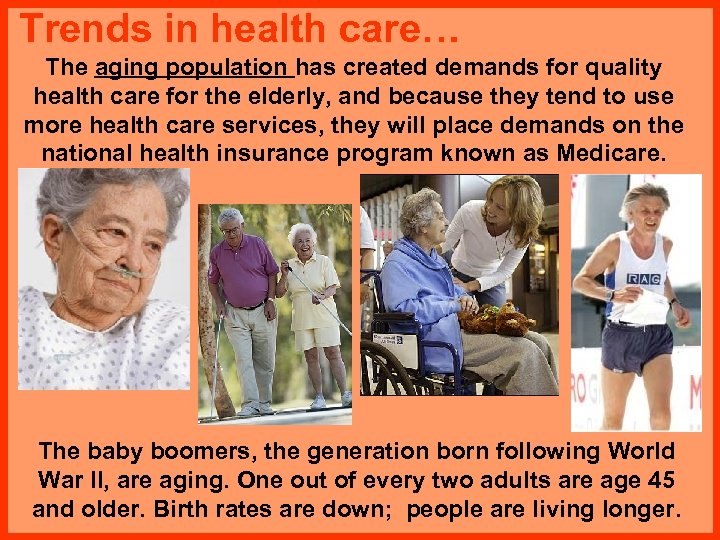 Trends in health care…

The aging population has created demands for quality health care for the elderly, and because they tend to use more health care services, they will place demands on the national health insurance program known as Medicare.

RAG

The baby boomers, the generation born following World War II, are aging. One out of every two adults are age 45 and older. Birth rates are down; people are living longer.